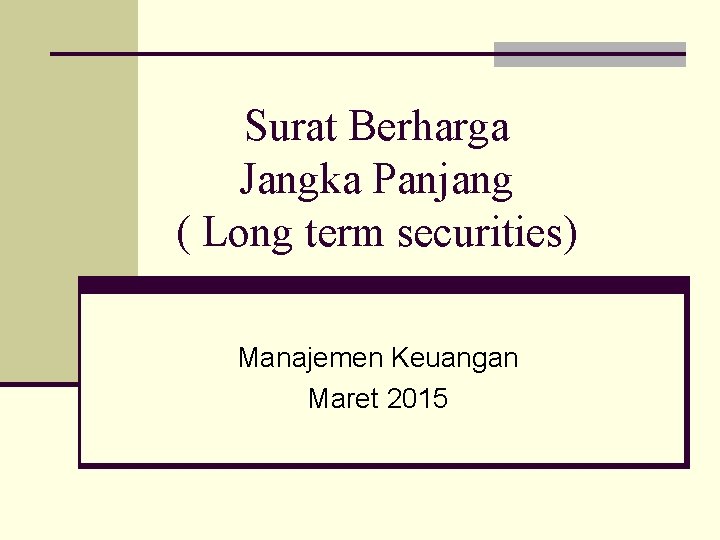 Surat Berharga
Jangka Panjang
( Long term securities)

Manajemen Keuangan
Maret 2015